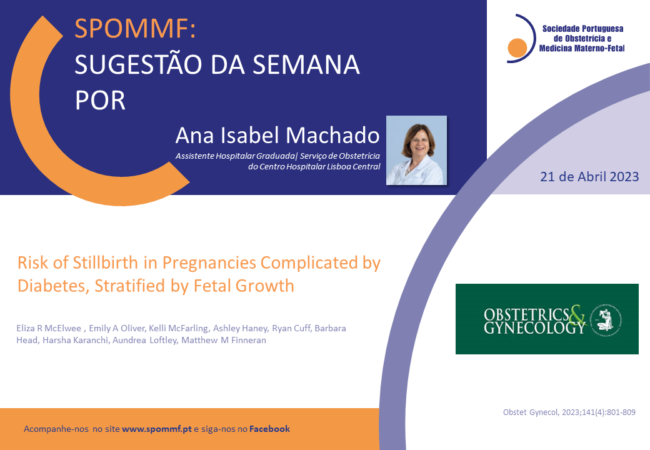 SPOMMF:
SUGESTÃO DA SEMANA POR

Ana Isabel Machado
Assistente Hospitalar Graduada| Serviço de Obstetrícia do Centro Hospitalar Lisboa Central

Sociedade Portuguesa de Obstetrícia e Medicina Materno-Fetal

21 de Abril 2023

Risk of Stillbirth in Pregnancies Complicated by Diabetes, Stratified by Fetal Growth

Eliza R McElwee , Emily A Oliver, Kelli McFarling, Ashley Haney, Ryan Cuff, Barbara Head, Harsha Karanchi, Aundrea Loftley, Matthew M Finneran

OBSTETRICS & GYNECOLOGY

Obstet Gynecol, 2023;141(4):801-809

Acompanhe-nos no site www.spommf.pt e siga-nos no Facebook